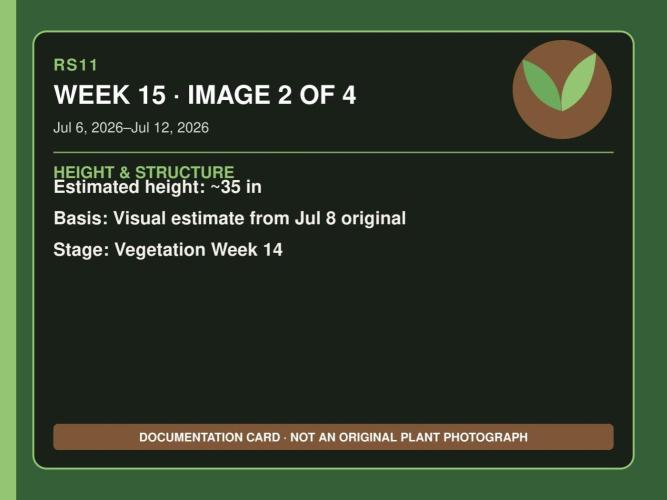 RS11

WEEK 15 · IMAGE 2 OF 4

Jul 6, 2026–Jul 12, 2026

HEIGHT & STRUCTURE

Estimated height: ~35 in

Basis: Visual estimate from Jul 8 original

Stage: Vegetation Week 14

DOCUMENTATION CARD · NOT AN ORIGINAL PLANT PHOTOGRAPH